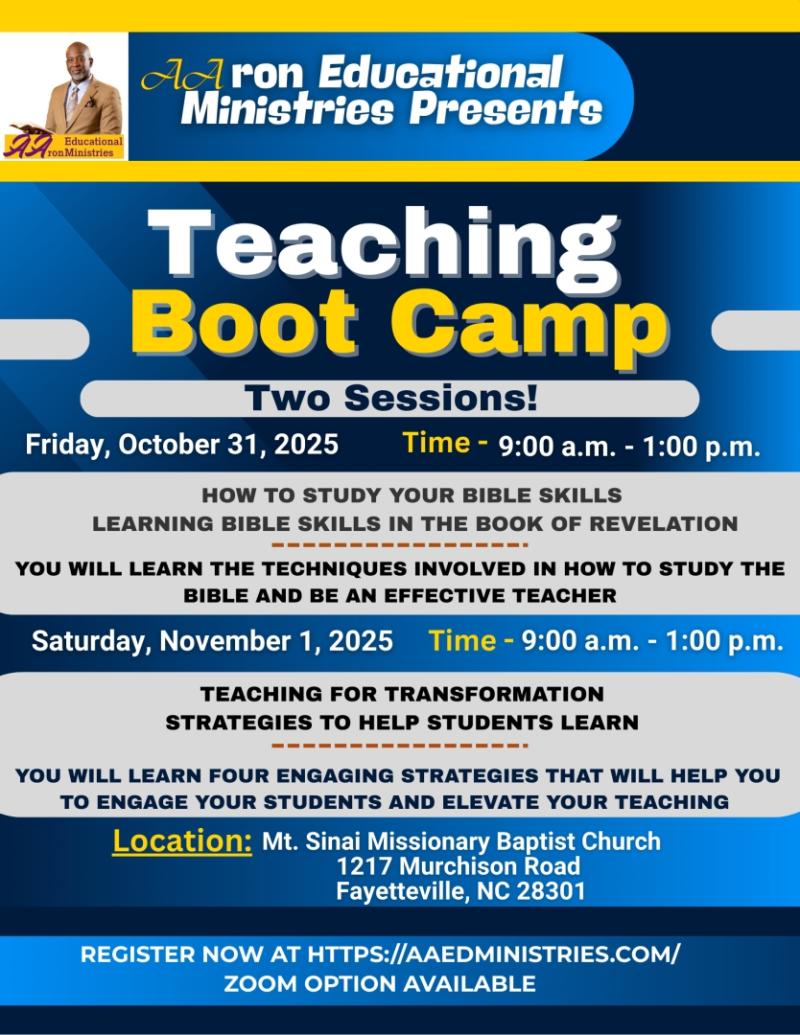 AA Educational ron Ministries

AAron Educational Ministries Presents

Teaching Boot Camp

Two Sessions!

Friday, October 31, 2025 Time - 9:00 a.m. - 1:00 p.m.

HOW TO STUDY YOUR BIBLE SKILLS
LEARNING BIBLE SKILLS IN THE BOOK OF REVELATION

YOU WILL LEARN THE TECHNIQUES INVOLVED IN HOW TO STUDY THE BIBLE AND BE AN EFFECTIVE TEACHER

Saturday, November 1, 2025 Time - 9:00 a.m. - 1:00 p.m.

TEACHING FOR TRANSFORMATION
STRATEGIES TO HELP STUDENTS LEARN

YOU WILL LEARN FOUR ENGAGING STRATEGIES THAT WILL HELP YOU TO ENGAGE YOUR STUDENTS AND ELEVATE YOUR TEACHING

Location: Mt. Sinai Missionary Baptist Church
1217 Murchison Road
Fayetteville, NC 28301

REGISTER NOW AT HTTPS://AAEDMINISTRIES.COM/
ZOOM OPTION AVAILABLE